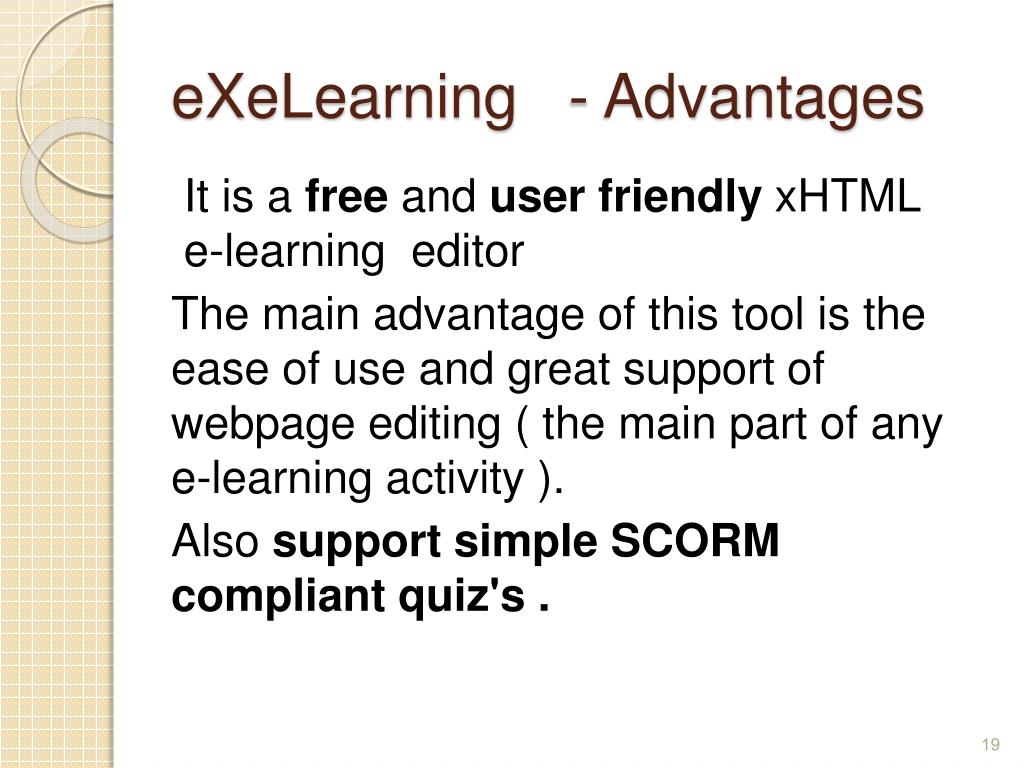 eXeLearning - Advantages

It is a free and user friendly xHTML e-learning editor

The main advantage of this tool is the ease of use and great support of webpage editing ( the main part of any e-learning activity ).

Also support simple SCORM compliant quiz's .

19